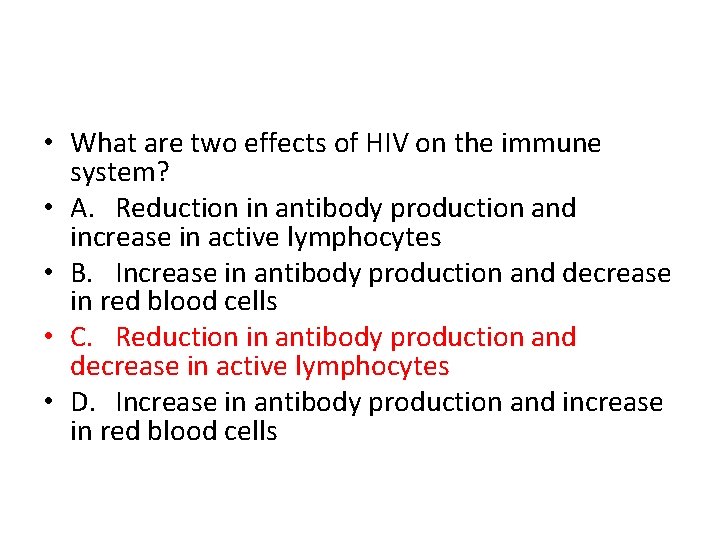 • What are two effects of HIV on the immune system?
• A. Reduction in antibody production and increase in active lymphocytes
• B. Increase in antibody production and decrease in red blood cells
• C. Reduction in antibody production and decrease in active lymphocytes
• D. Increase in antibody production and increase in red blood cells